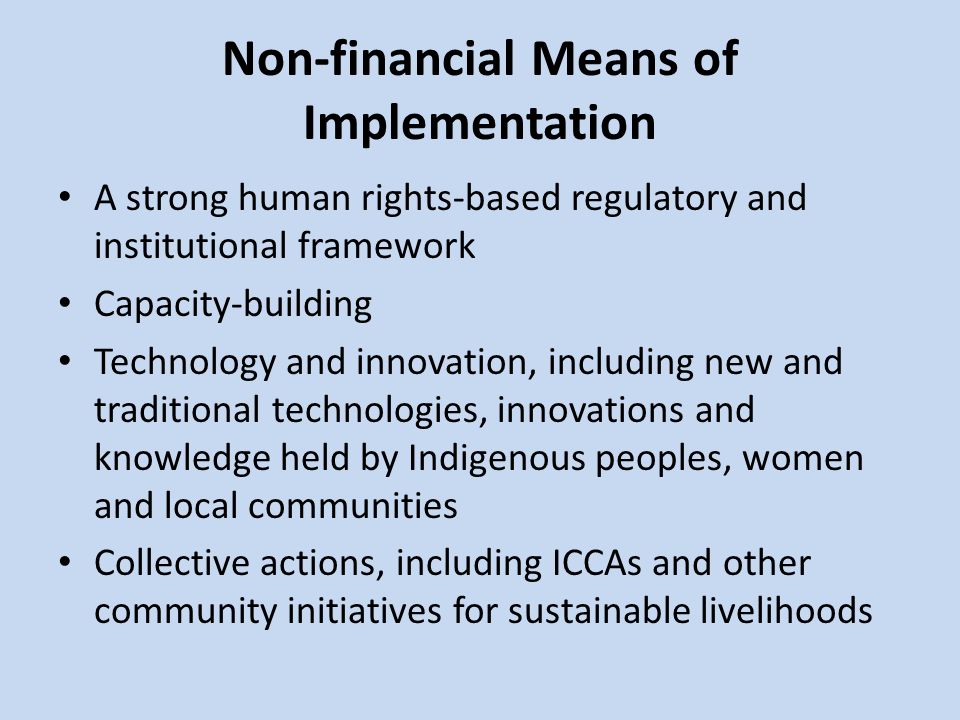 Non-financial Means of Implementation

• A strong human rights-based regulatory and institutional framework
• Capacity-building
• Technology and innovation, including new and traditional technologies, innovations and knowledge held by Indigenous peoples, women and local communities
• Collective actions, including ICCAs and other community initiatives for sustainable livelihoods